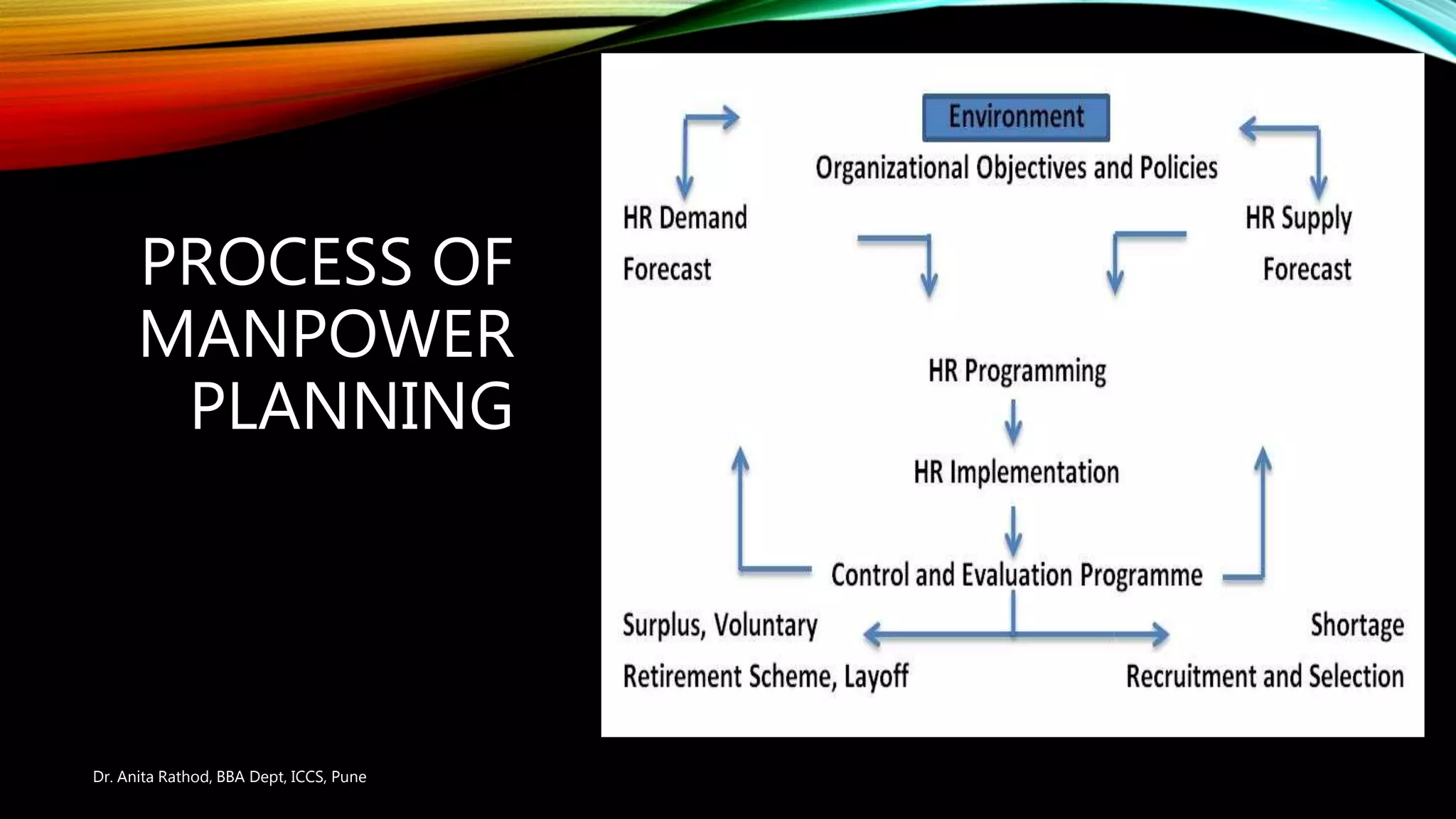 PROCESS OF MANPOWER PLANNING

Environment

Organizational Objectives and Policies

HR Demand Forecast

HR Supply Forecast

HR Programming

HR Implementation

Control and Evaluation Programme

Surplus, Voluntary Retirement Scheme, Layoff

Shortage Recruitment and Selection

Dr. Anita Rathod, BBA Dept, ICCS, Pune